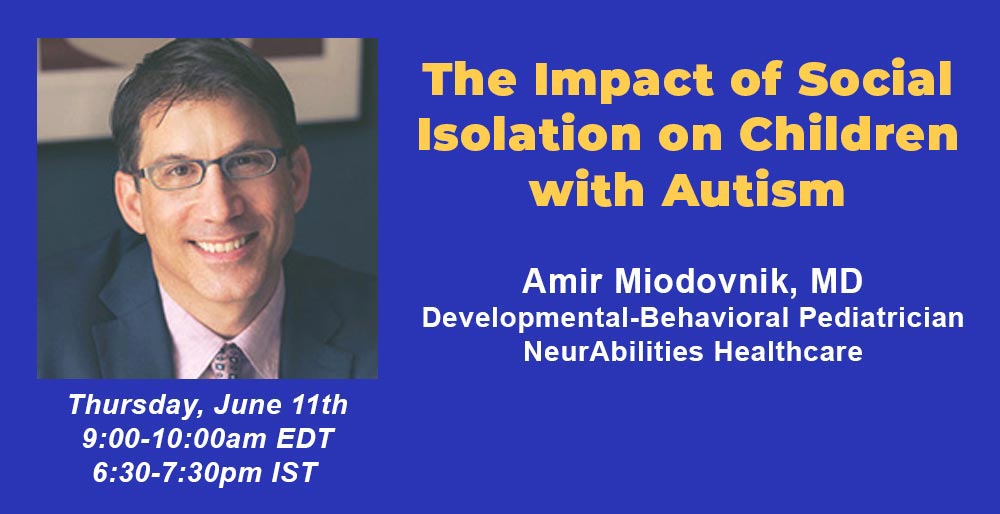 The Impact of Social Isolation on Children with Autism

Amir Miodovnik, MD
Developmental-Behavioral Pediatrician
NeurAbilities Healthcare

Thursday, June 11th
9:00-10:00am EDT
6:30-7:30pm IST